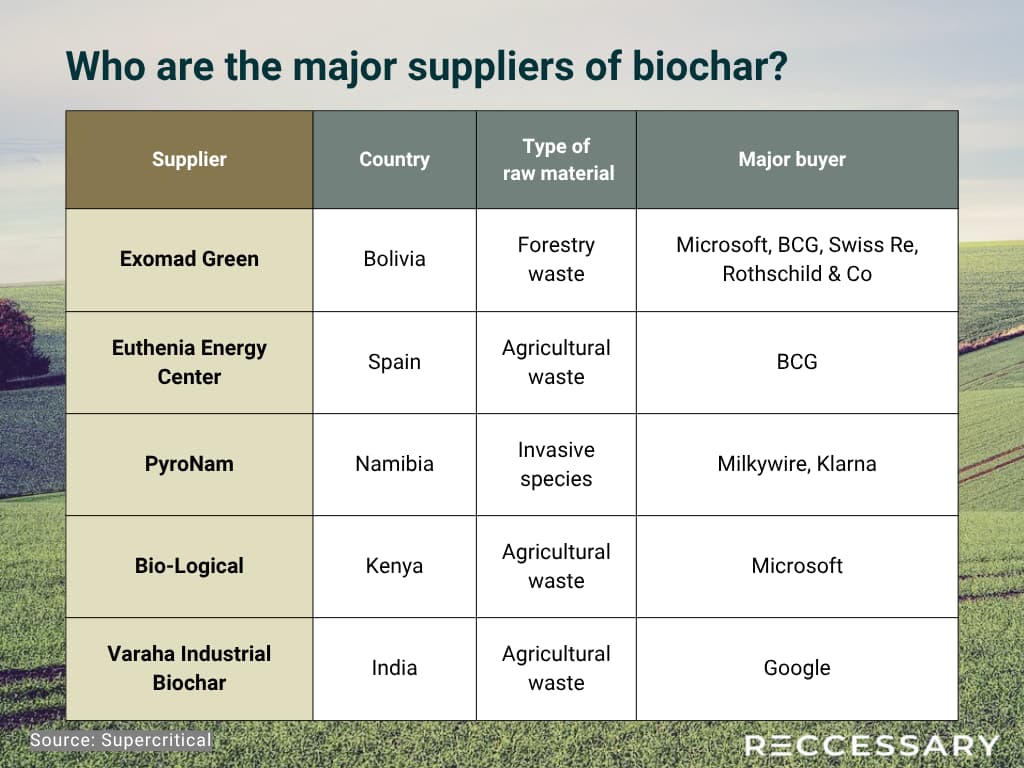 Who are the major suppliers of biochar?

| Supplier | Country | Type of raw material | Major buyer |
|---|---|---|---|
| Exomad Green | Bolivia | Forestry waste | Microsoft, BCG, Swiss Re, Rothschild & Co |
| Euthenia Energy Center | Spain | Agricultural waste | BCG |
| PyroNam | Namibia | Invasive species | Milkywire, Klarna |
| Bio-Logical | Kenya | Agricultural waste | Microsoft |
| Varaha Industrial Biochar | India | Agricultural waste | Google |

Source: Supercritical

RECCESSARY